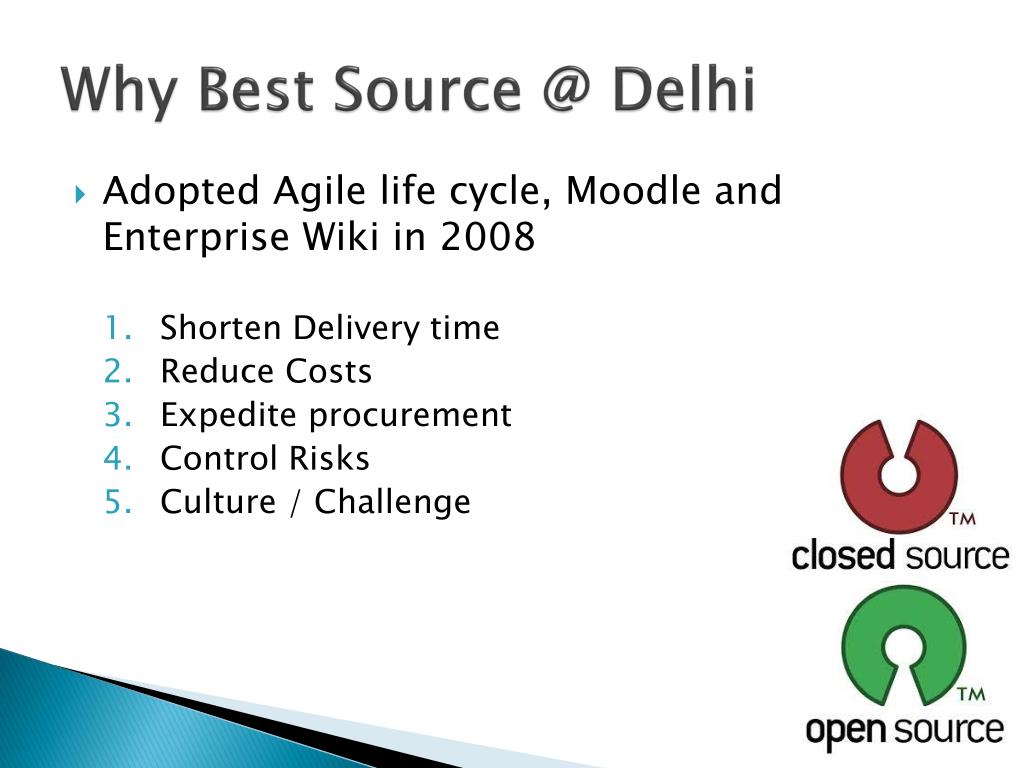 Why Best Source @ Delhi

Adopted Agile life cycle, Moodle and Enterprise Wiki in 2008

1. Shorten Delivery time
2. Reduce Costs
3. Expedite procurement
4. Control Risks
5. Culture / Challenge

TM
closed source

TM
open source